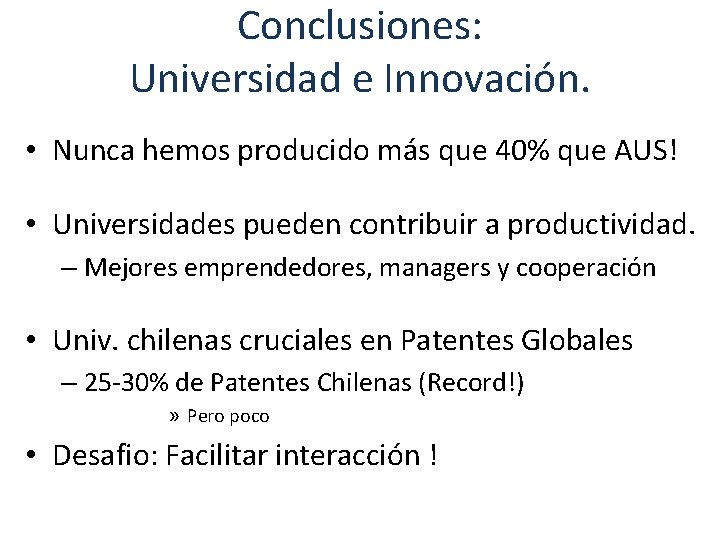 Conclusiones:
Universidad e Innovación.

• Nunca hemos producido más que 40% que AUS!

• Universidades pueden contribuir a productividad.
– Mejores emprendedores, managers y cooperación

• Univ. chilenas cruciales en Patentes Globales
– 25-30% de Patentes Chilenas (Record!)
» Pero poco

• Desafio: Facilitar interacción !